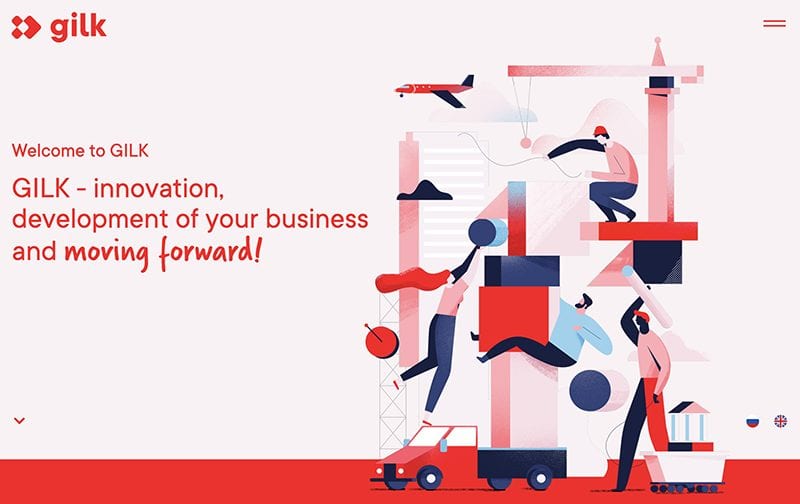 gilk

Welcome to GILK

GILK - innovation, development of your business and moving forward!